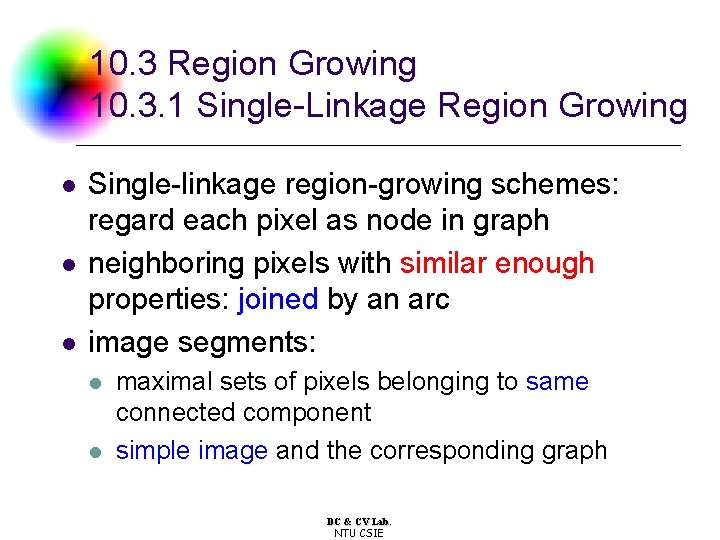 10.3 Region Growing
10.3.1 Single-Linkage Region Growing

- Single-linkage region-growing schemes: regard each pixel as node in graph
- neighboring pixels with similar enough properties: joined by an arc
- image segments:
  - maximal sets of pixels belonging to same connected component
  - simple image and the corresponding graph

DC & CV Lab.
NTU CSIE